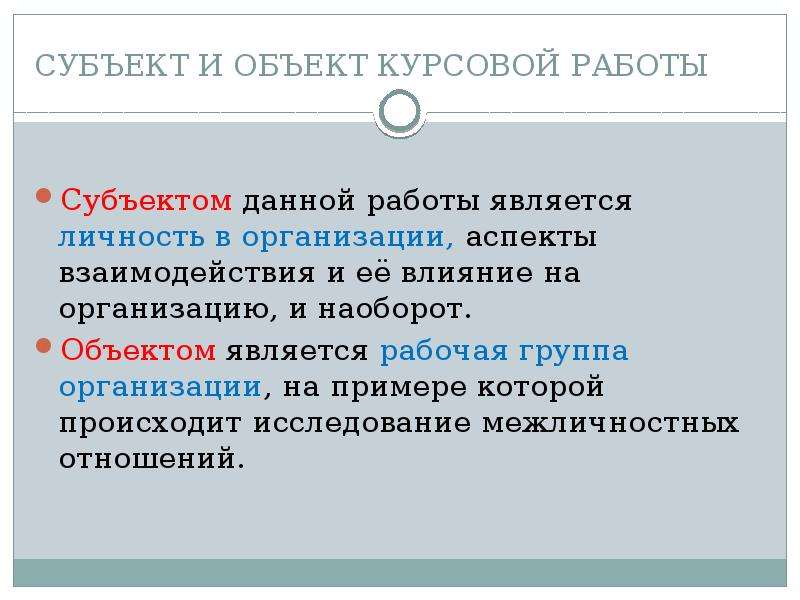 СУБЪЕКТ И ОБЪЕКТ КУРСОВОЙ РАБОТЫ

Субъектом данной работы является личность в организации, аспекты взаимодействия и её влияние на организацию, и наоборот.

Объектом является рабочая группа организации, на примере которой происходит исследование межличностных отношений.